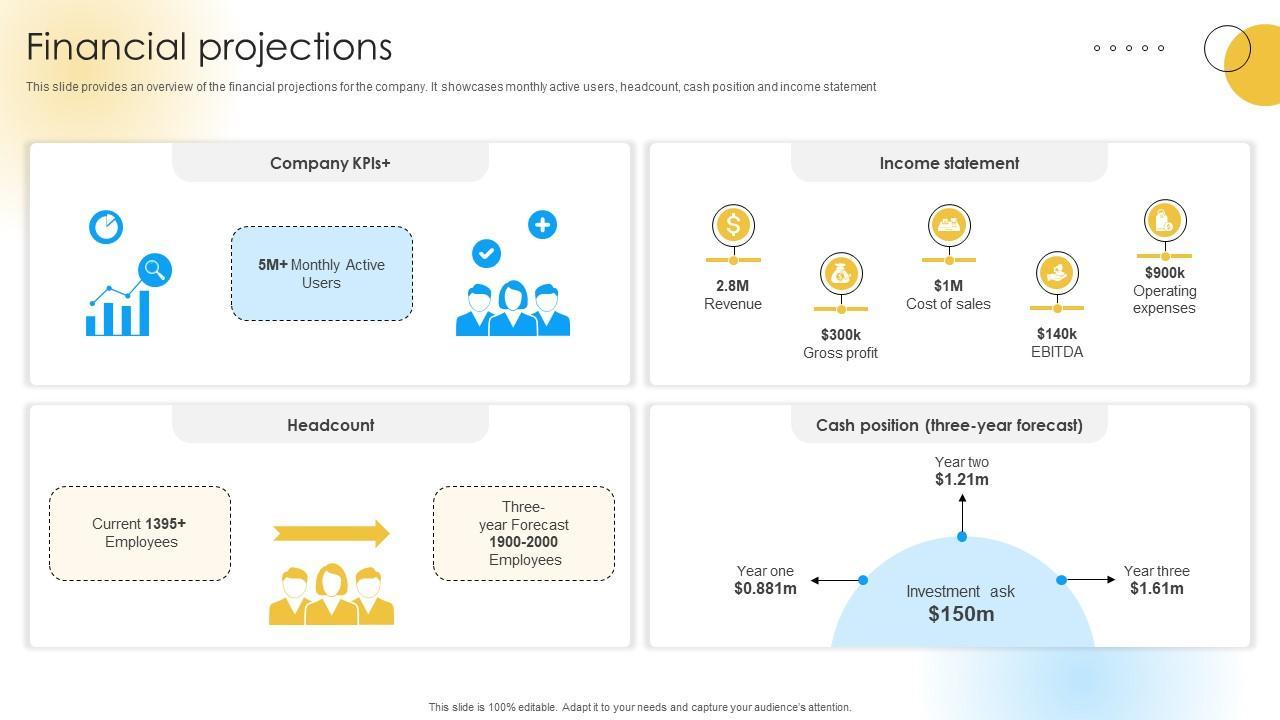 Financial projections

This slide provides an overview of the financial projections for the company. It showcases monthly active users, headcount, cash position and income statement

Company KPIs+

5M+ Monthly Active Users

Income statement

2.8M
Revenue

$300k
Gross profit

$1M
Cost of sales

$140k
EBITDA

$900k
Operating expenses

Headcount

Current 1395+ Employees

Three-year Forecast 1900-2000 Employees

Cash position (three-year forecast)

Year two
$1.21m

Year one
$0.881m

Year three
$1.61m

Investment ask
$150m

This slide is 100% editable. Adapt it to your needs and capture your audience's attention.